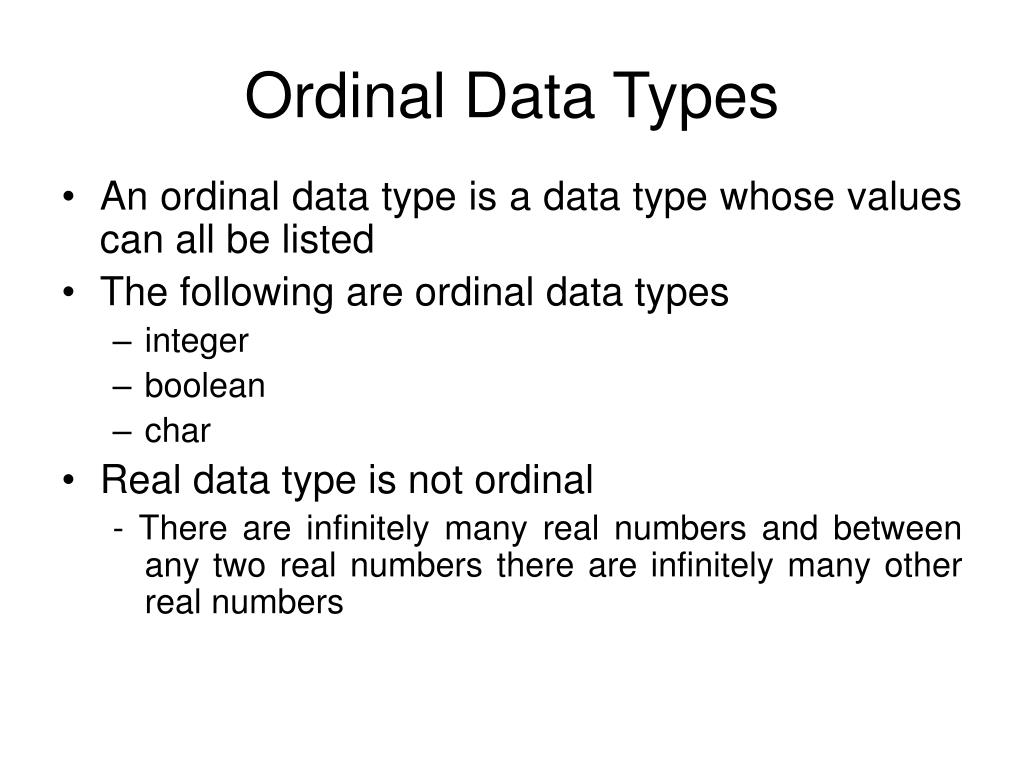 Ordinal Data Types

• An ordinal data type is a data type whose values can all be listed
• The following are ordinal data types
– integer
– boolean
– char
• Real data type is not ordinal
- There are infinitely many real numbers and between any two real numbers there are infinitely many other real numbers